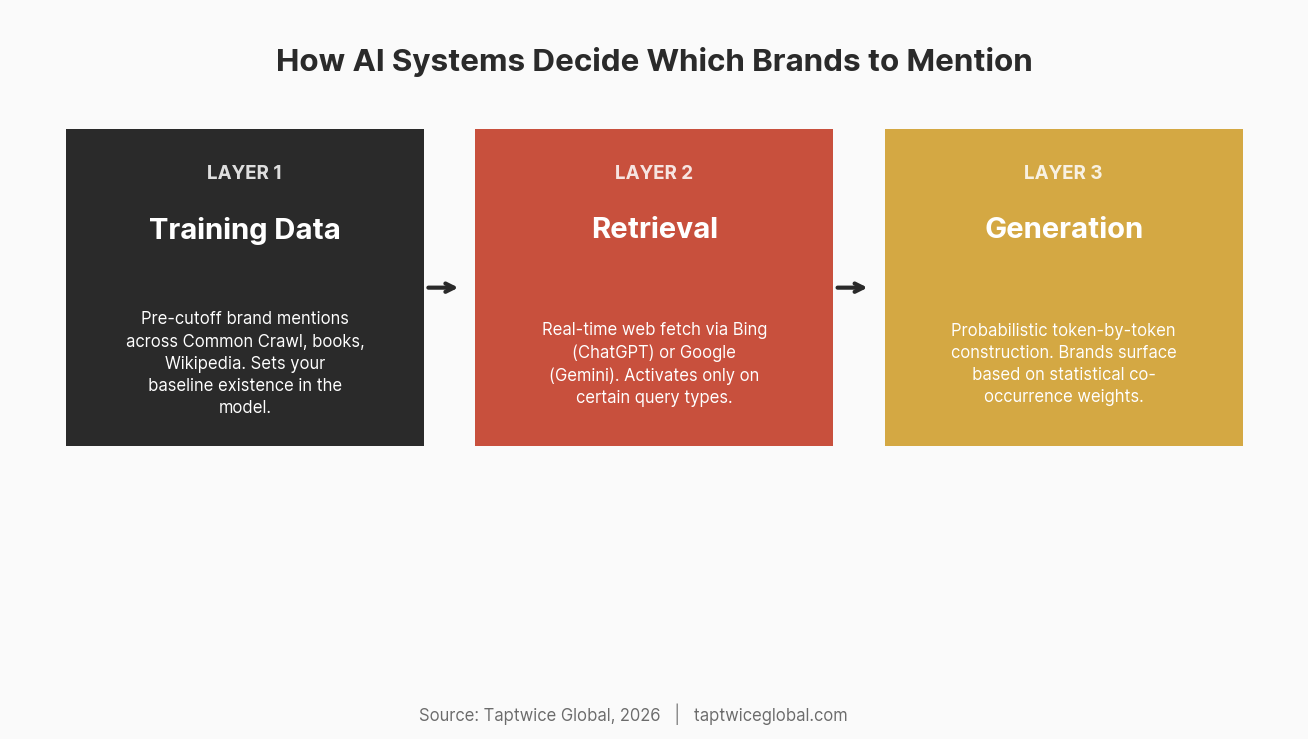 How AI Systems Decide Which Brands to Mention

LAYER 1

Training Data

Pre-cutoff brand mentions across Common Crawl, books, Wikipedia. Sets your baseline existence in the model.

LAYER 2

Retrieval

Real-time web fetch via Bing (ChatGPT) or Google (Gemini). Activates only on certain query types.

LAYER 3

Generation

Probabilistic token-by-token construction. Brands surface based on statistical co-occurrence weights.

Source: Taptwice Global, 2026 | taptwiceglobal.com